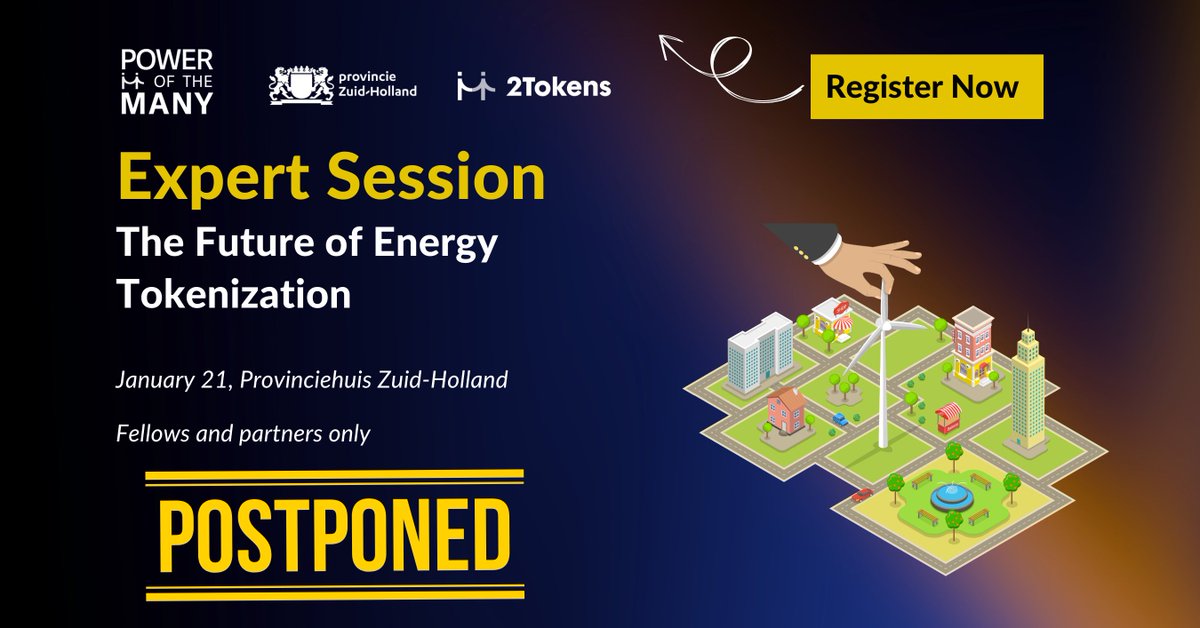 POWER OF THE MANY

provincie Zuid-Holland

2Tokens

Register Now

Expert Session

The Future of Energy Tokenization

January 21, Provinciehuis Zuid-Holland

Fellows and partners only

POSTPONED